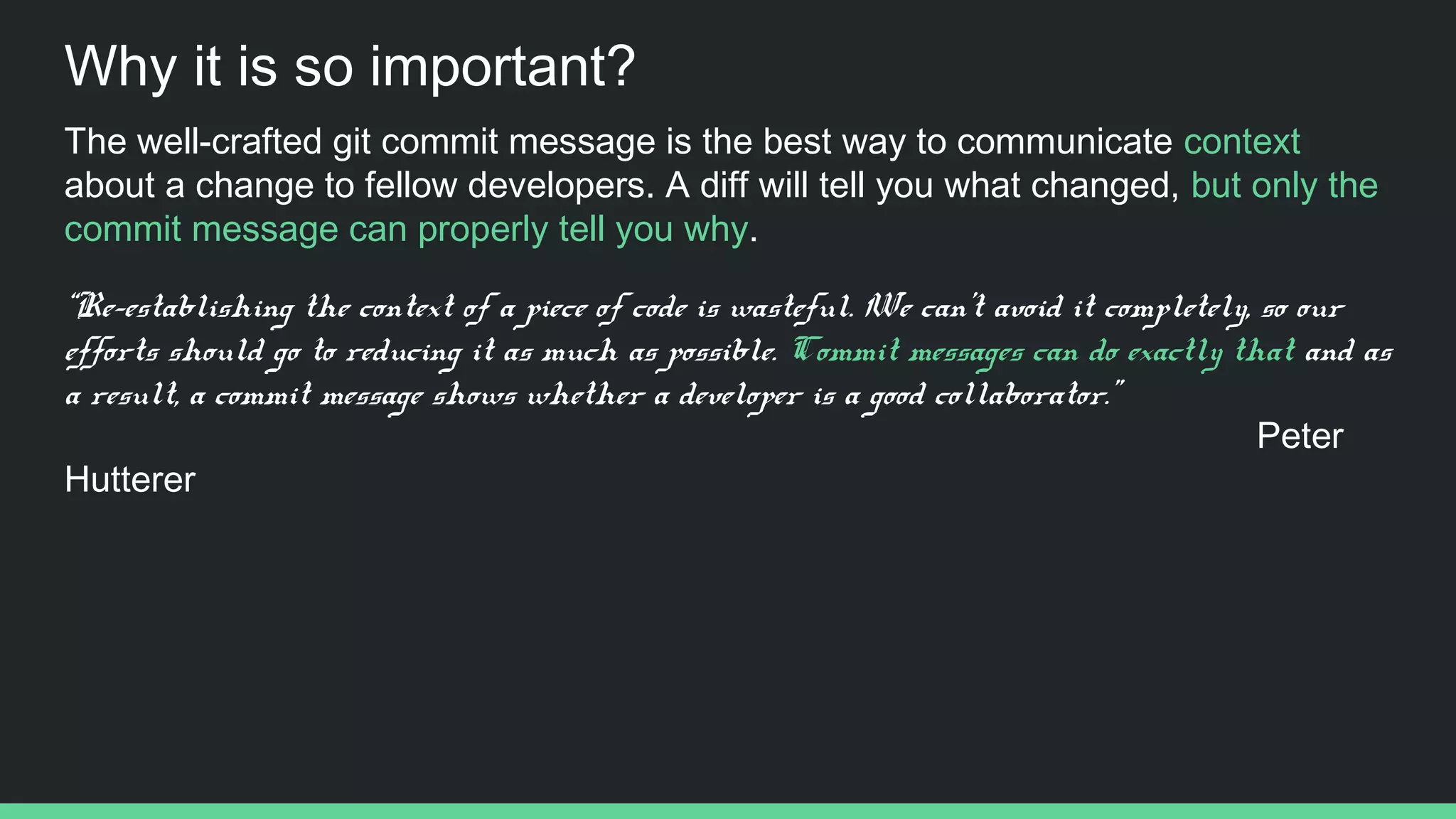 Why it is so important?

The well-crafted git commit message is the best way to communicate context about a change to fellow developers. A diff will tell you what changed, but only the commit message can properly tell you why.

“Re-establishing the context of a piece of code is wasteful. We can’t avoid it completely, so our efforts should go to reducing it as much as possible. Commit messages can do exactly that and as a result, a commit message shows whether a developer is a good collaborator.”

Peter Hutterer